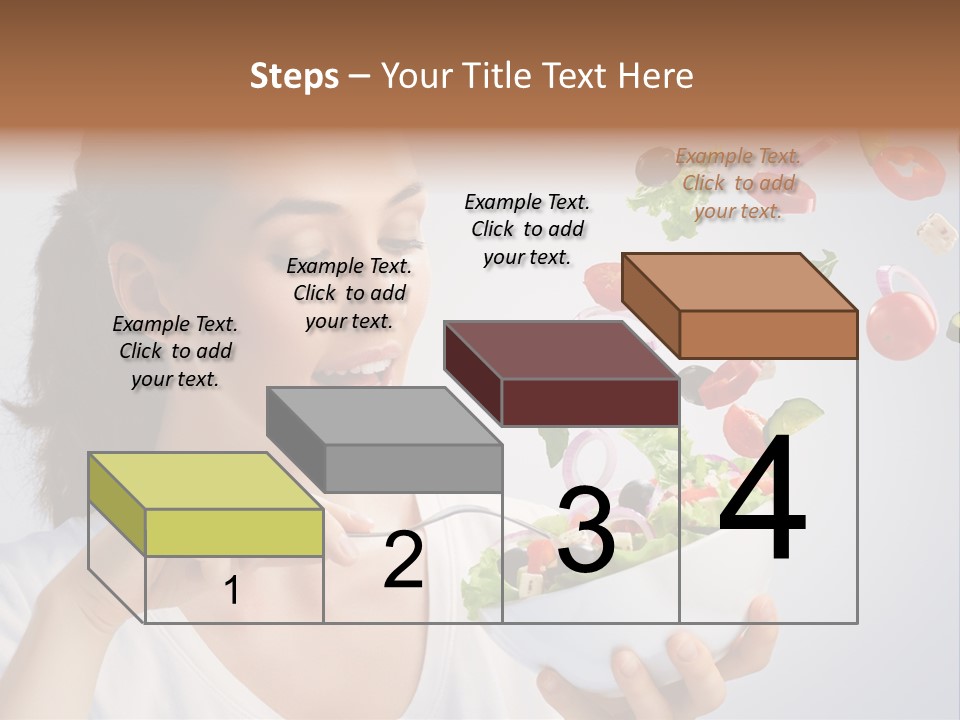 Steps – Your Title Text Here

Example Text. Click to add your text.

Example Text. Click to add your text.

Example Text. Click to add your text.

Example Text. Click to add your text.

1

2

3

4